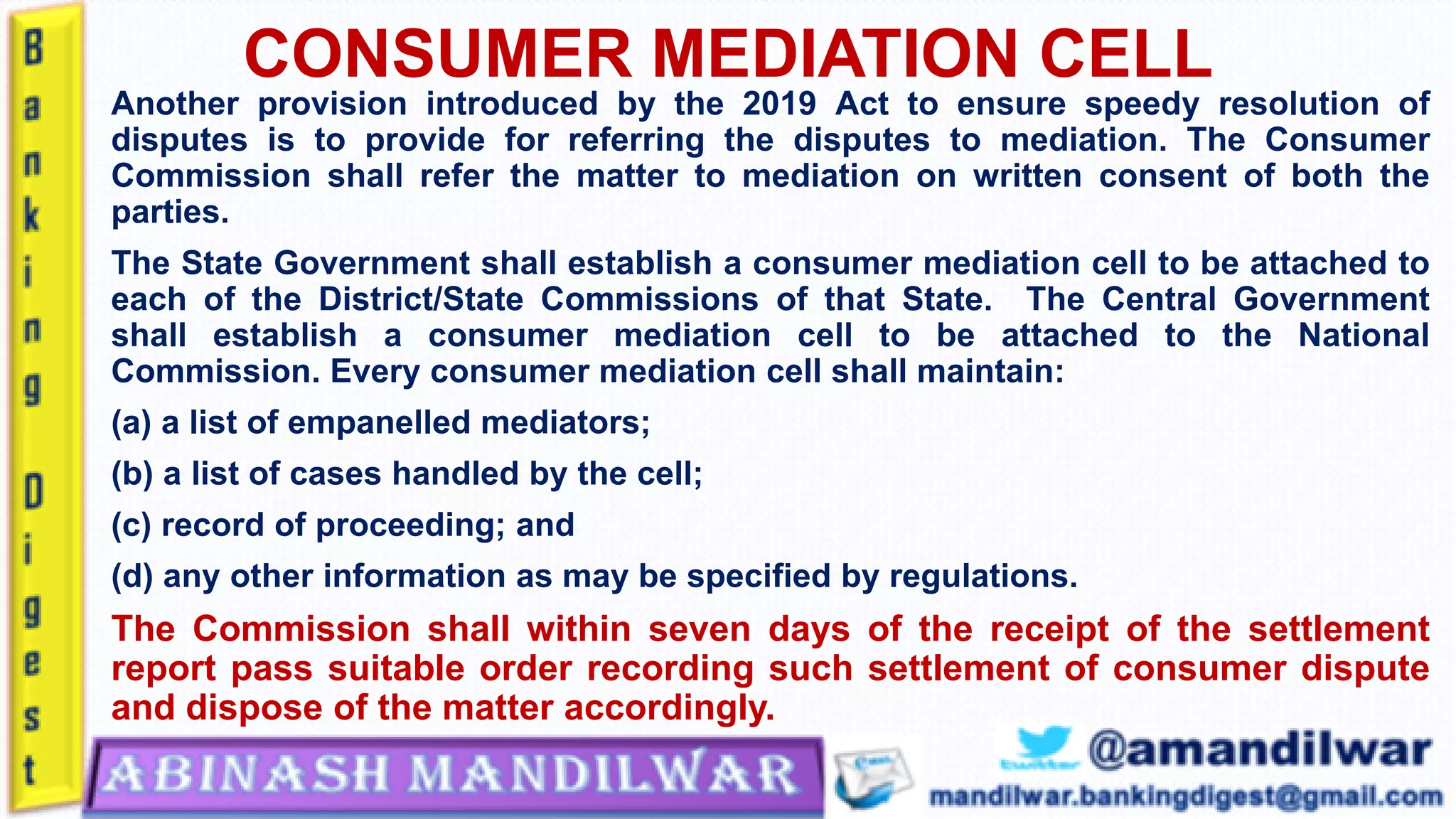 Banking Digest

CONSUMER MEDIATION CELL

Another provision introduced by the 2019 Act to ensure speedy resolution of disputes is to provide for referring the disputes to mediation. The Consumer Commission shall refer the matter to mediation on written consent of both the parties.

The State Government shall establish a consumer mediation cell to be attached to each of the District/State Commissions of that State. The Central Government shall establish a consumer mediation cell to be attached to the National Commission. Every consumer mediation cell shall maintain:

(a) a list of empanelled mediators;

(b) a list of cases handled by the cell;

(c) record of proceeding; and

(d) any other information as may be specified by regulations.

The Commission shall within seven days of the receipt of the settlement report pass suitable order recording such settlement of consumer dispute and dispose of the matter accordingly.

ABINASH MANDILWAR

twitter @amandilwar

mandilwar.bankingdigest@gmail.com